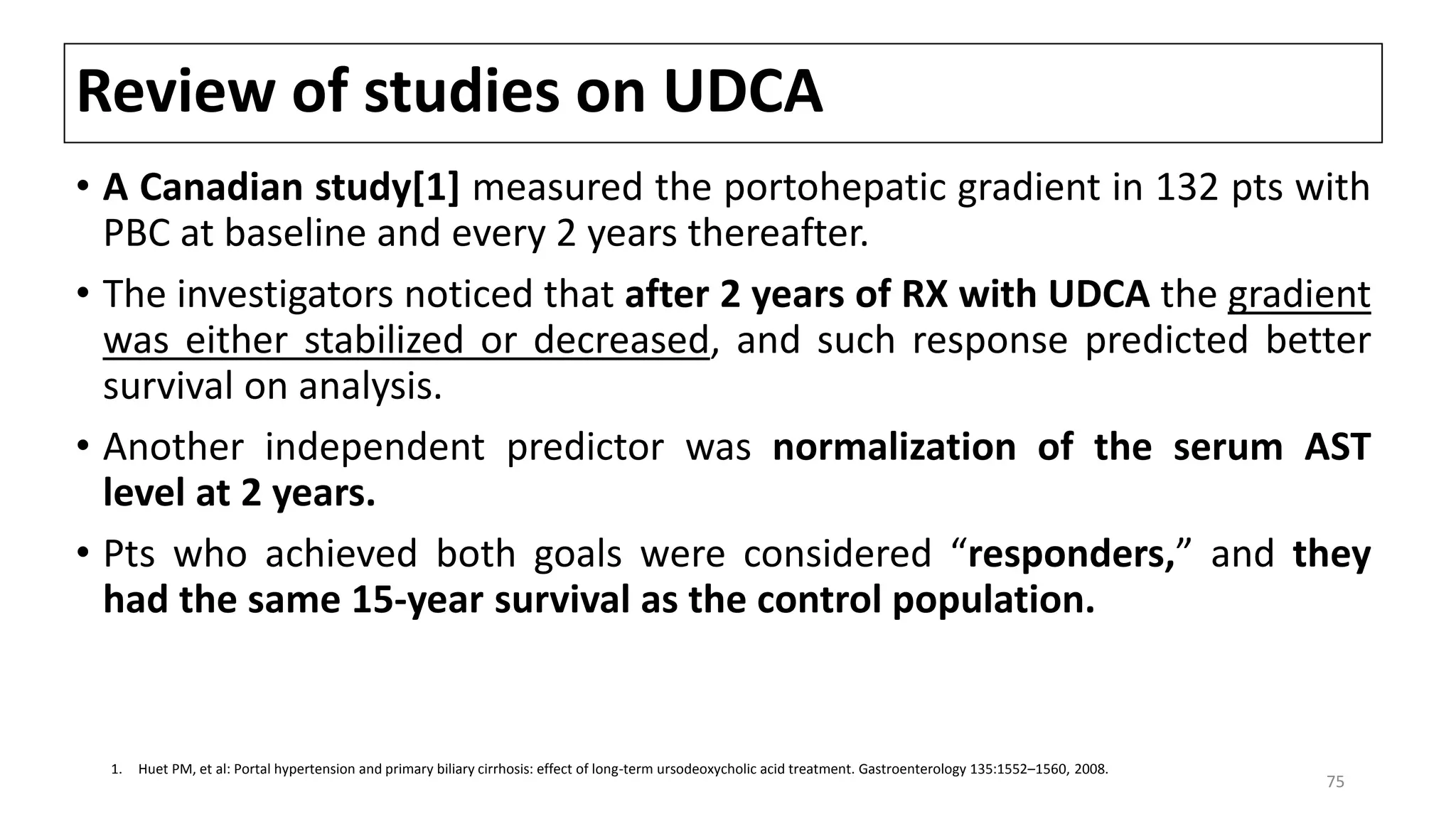 Review of studies on UDCA

• A Canadian study[1] measured the portohepatic gradient in 132 pts with PBC at baseline and every 2 years thereafter.

• The investigators noticed that after 2 years of RX with UDCA the gradient was either stabilized or decreased, and such response predicted better survival on analysis.

• Another independent predictor was normalization of the serum AST level at 2 years.

• Pts who achieved both goals were considered “responders,” and they had the same 15-year survival as the control population.

1. Huet PM, et al: Portal hypertension and primary biliary cirrhosis: effect of long-term ursodeoxycholic acid treatment. Gastroenterology 135:1552–1560, 2008.

75